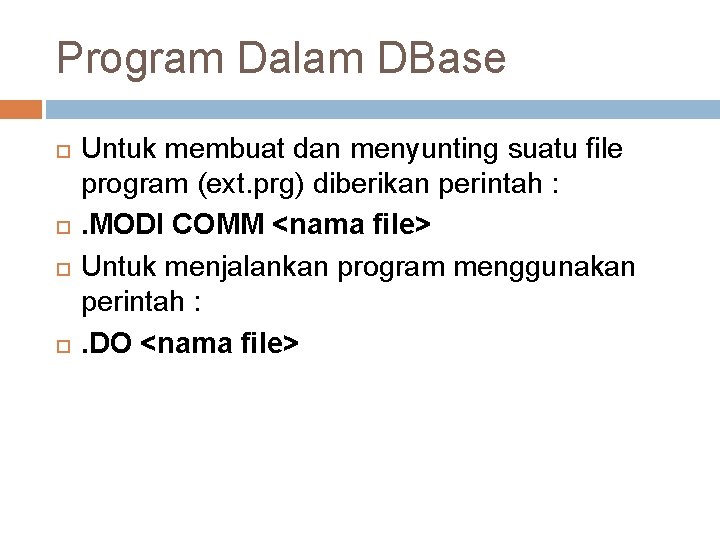 Program Dalam DBase

Untuk membuat dan menyunting suatu file program (ext.prg) diberikan perintah :

.MODI COMM <nama file>

Untuk menjalankan program menggunakan perintah :

.DO <nama file>